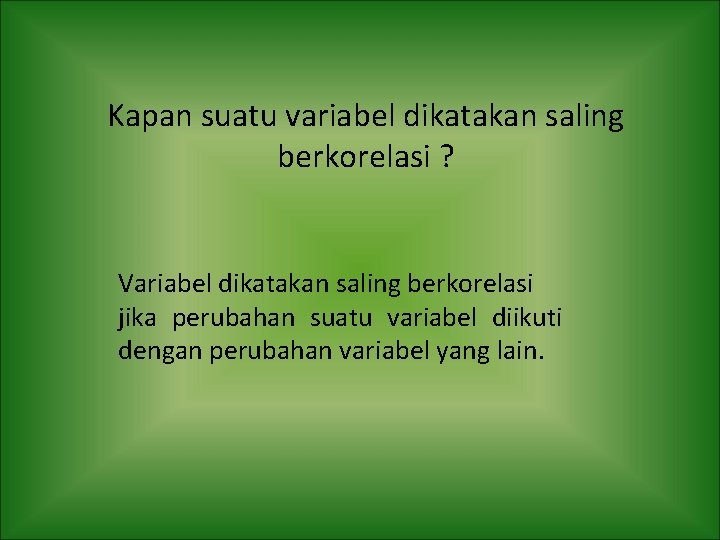 Kapan suatu variabel dikatakan saling berkorelasi ?

Variabel dikatakan saling berkorelasi jika perubahan suatu variabel diikuti dengan perubahan variabel yang lain.